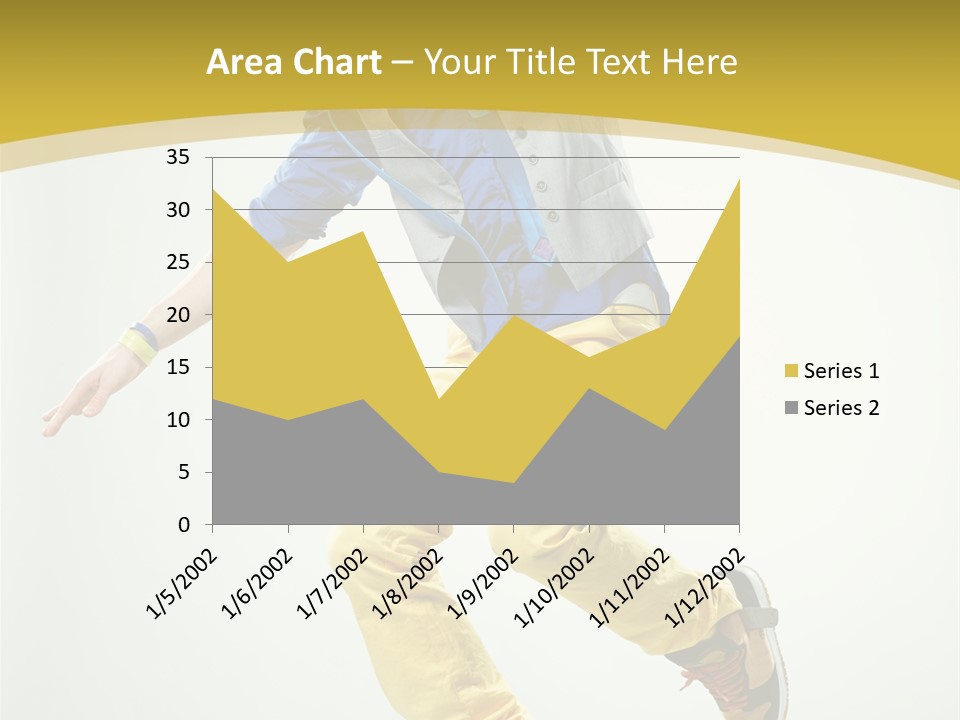 Area Chart – Your Title Text Here

35
30
25
20
15
10
5
0

1/5/2002
1/6/2002
1/7/2002
1/8/2002
1/9/2002
1/10/2002
1/11/2002
1/12/2002

Series 1
Series 2